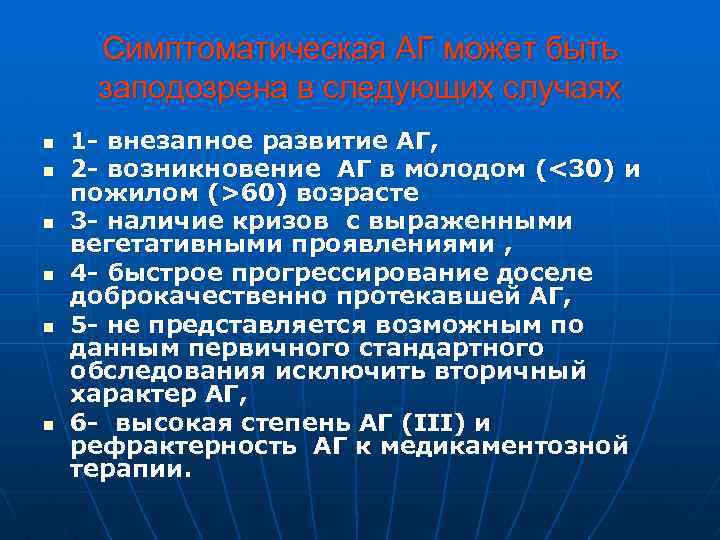 Симптоматическая АГ может быть заподозрена в следующих случаях

- 1- внезапное развитие АГ,
- 2- возникновение АГ в молодом (<30) и пожилом (>60) возрасте
- 3- наличие кризов с выраженными вегетативными проявлениями ,
- 4- быстрое прогрессирование доселе доброкачественно протекавшей АГ,
- 5- не представляется возможным по данным первичного стандартного обследования исключить вторичный характер АГ,
- 6- высокая степень АГ (III) и рефрактерность АГ к медикаментозной терапии.